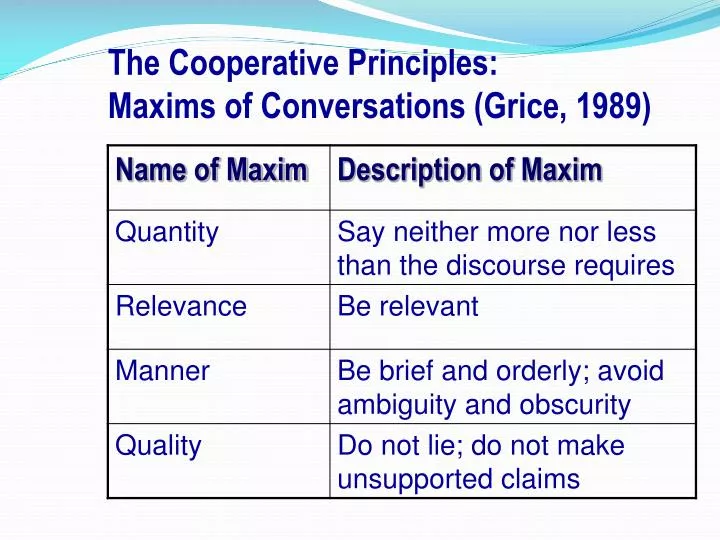 The Cooperative Principles:
Maxims of Conversations (Grice, 1989)

| Name of Maxim | Description of Maxim |
|---|---|
| Quantity | Say neither more nor less than the discourse requires |
| Relevance | Be relevant |
| Manner | Be brief and orderly; avoid ambiguity and obscurity |
| Quality | Do not lie; do not make unsupported claims |